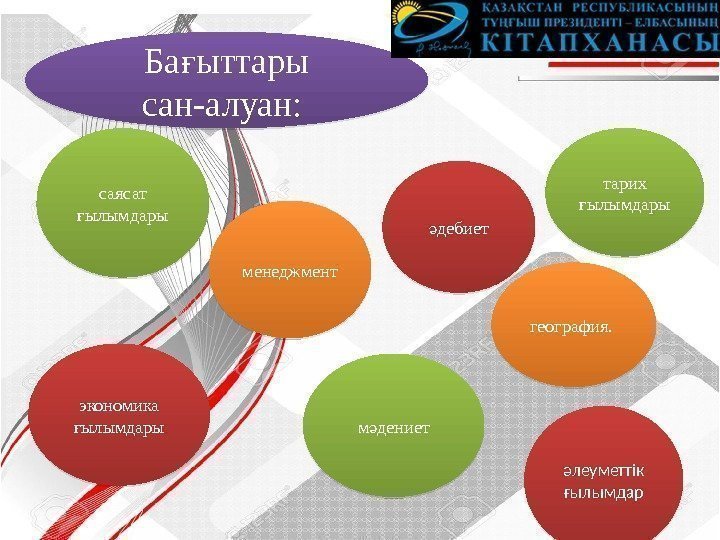 ҚАЗАҚСТАН РЕСПУБЛИКАСЫНЫҢ ТҰҢҒЫШ ПРЕЗИДЕНТІ – ЕЛБАСЫНЫҢ КІТАПХАНАСЫ

Бағыттары сан-алуан:

саясат ғылымдары

менеджмент

әдебиет

тарих ғылымдары

география.

экономика ғылымдары

мәдениет

әлеуметтік ғылымдар